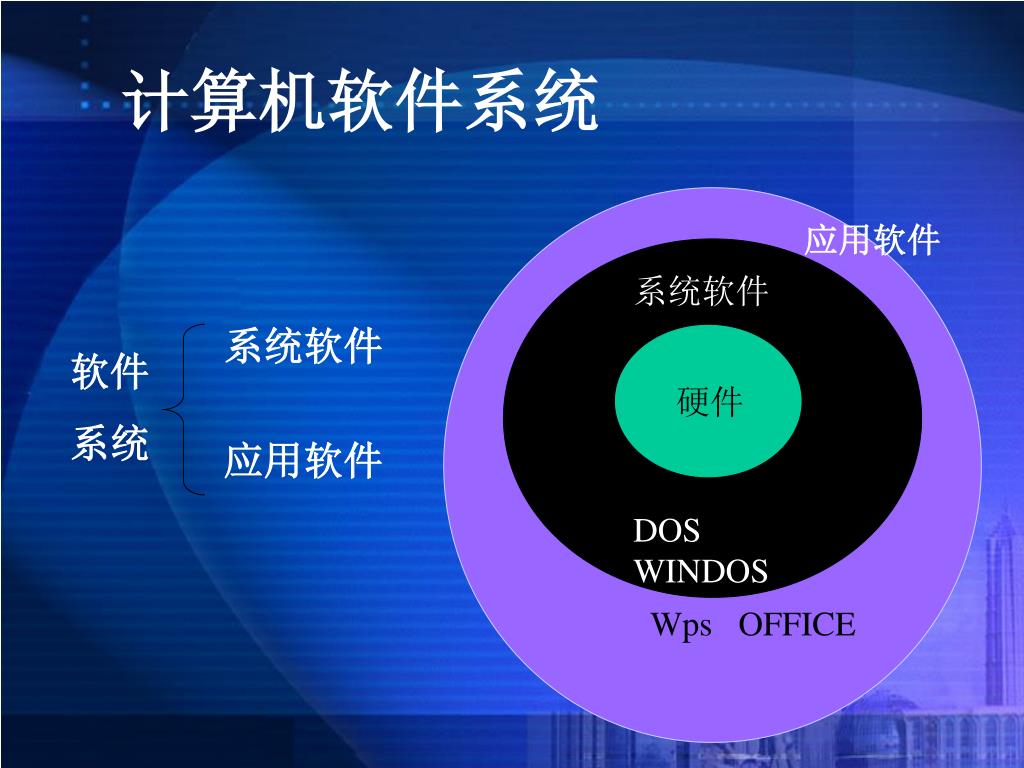 计算机软件系统

软件
系统

系统软件

应用软件

应用软件

系统软件

硬件

DOS
WINDOS

Wps OFFICE